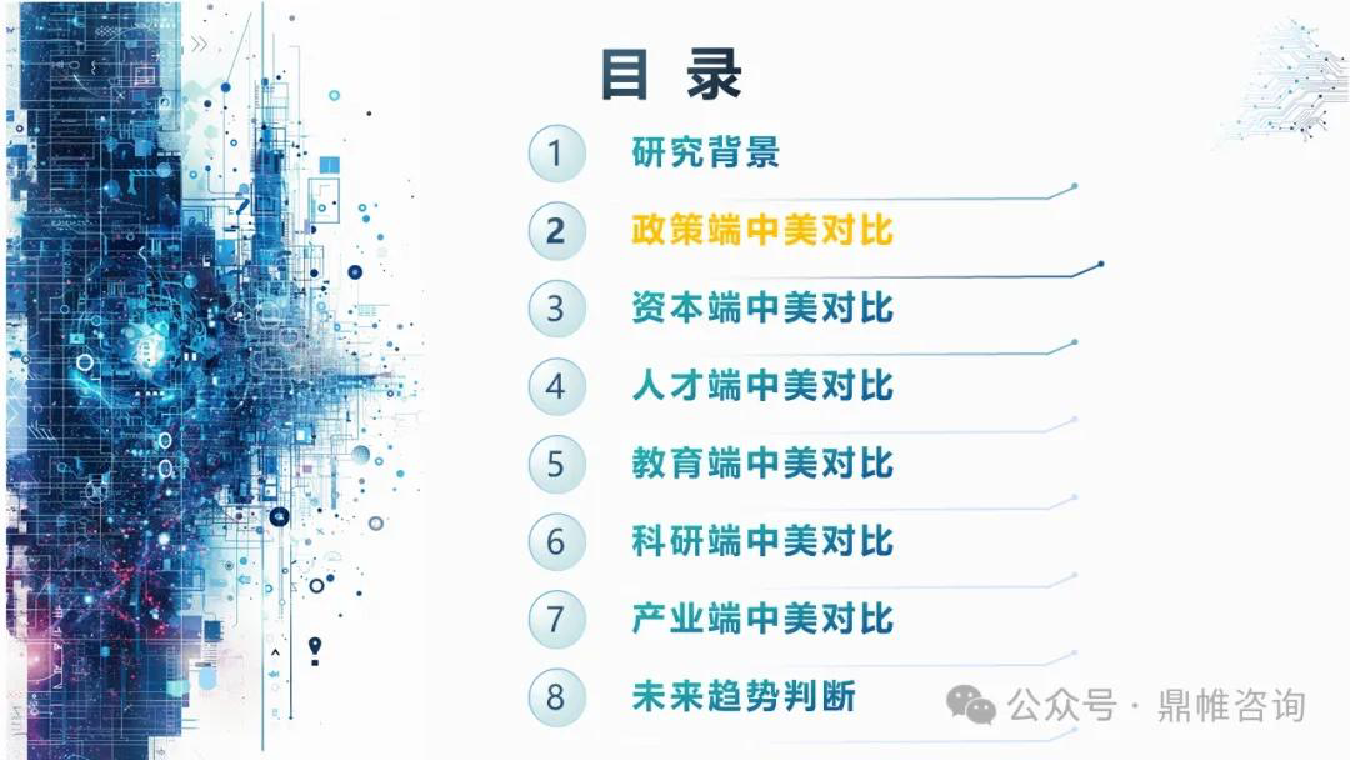 目 录

1 研究背景

2 政策端中美对比

3 资本端中美对比

4 人才端中美对比

5 教育端中美对比

6 科研端中美对比

7 产业端中美对比

8 未来趋势判断

公众号 · 鼎帷咨询